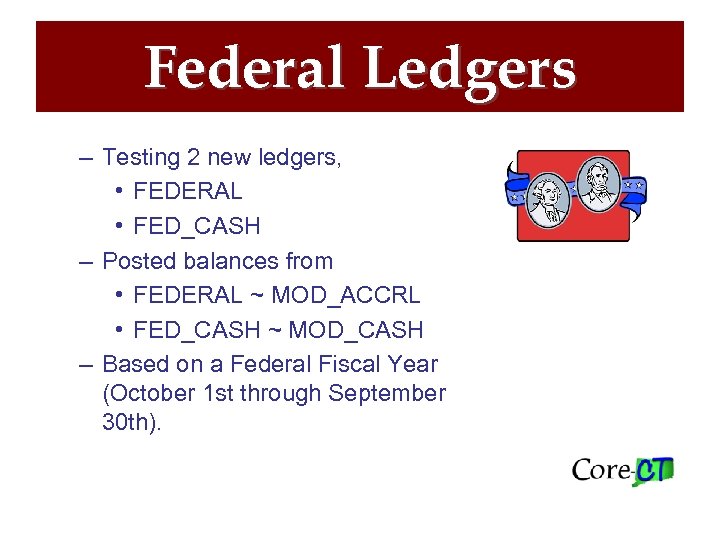 Federal Ledgers

– Testing 2 new ledgers,
• FEDERAL
• FED_CASH
– Posted balances from
• FEDERAL ~ MOD_ACCRL
• FED_CASH ~ MOD_CASH
– Based on a Federal Fiscal Year (October 1st through September 30th).

Core-CT